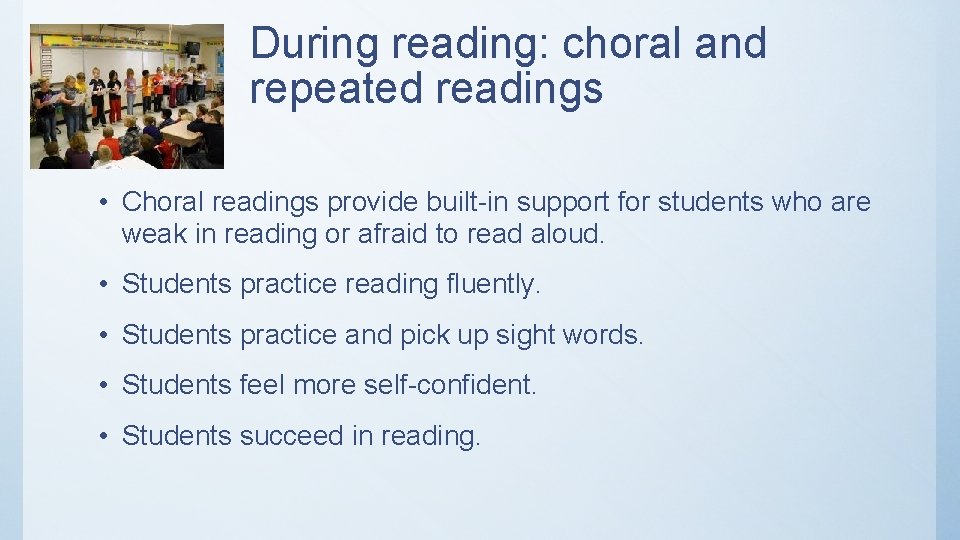 During reading: choral and repeated readings

• Choral readings provide built-in support for students who are weak in reading or afraid to read aloud.

• Students practice reading fluently.

• Students practice and pick up sight words.

• Students feel more self-confident.

• Students succeed in reading.